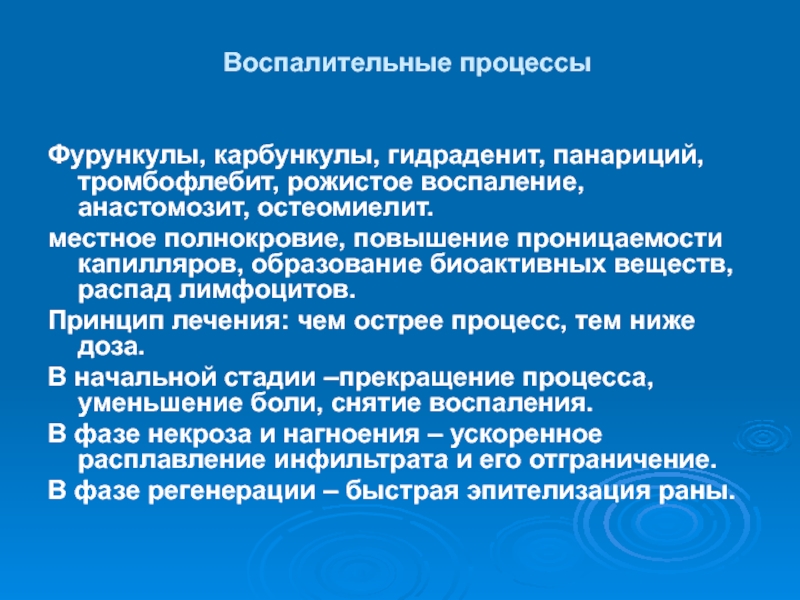 Воспалительные процессы

Фурункулы, карбункулы, гидраденит, панариций, тромбофлебит, рожистое воспаление, анастомозит, остеомиелит.

местное полнокровие, повышение проницаемости капилляров, образование биоактивных веществ, распад лимфоцитов.

Принцип лечения: чем острее процесс, тем ниже доза.

В начальной стадии –прекращение процесса, уменьшение боли, снятие воспаления.

В фазе некроза и нагноения – ускоренное расплавление инфильтрата и его отграничение.

В фазе регенерации – быстрая эпителизация раны.